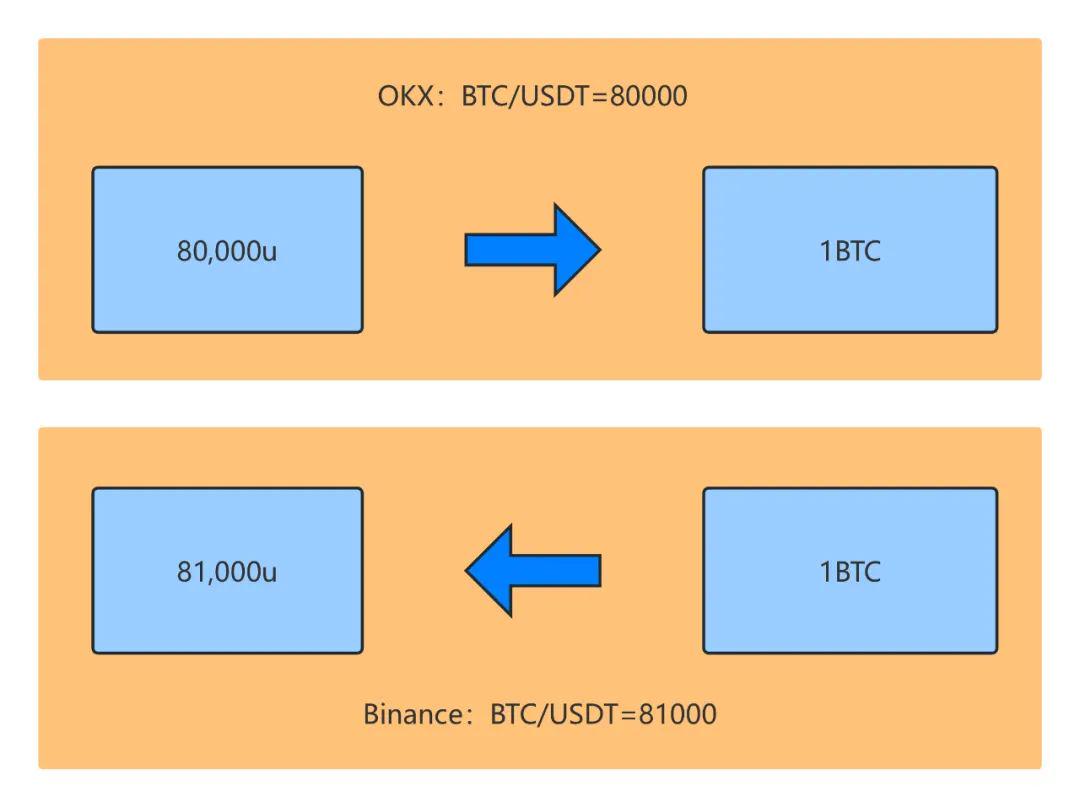 OKX：BTC/USDT=80000

80,000u

1BTC

81,000u

1BTC

Binance：BTC/USDT=81000